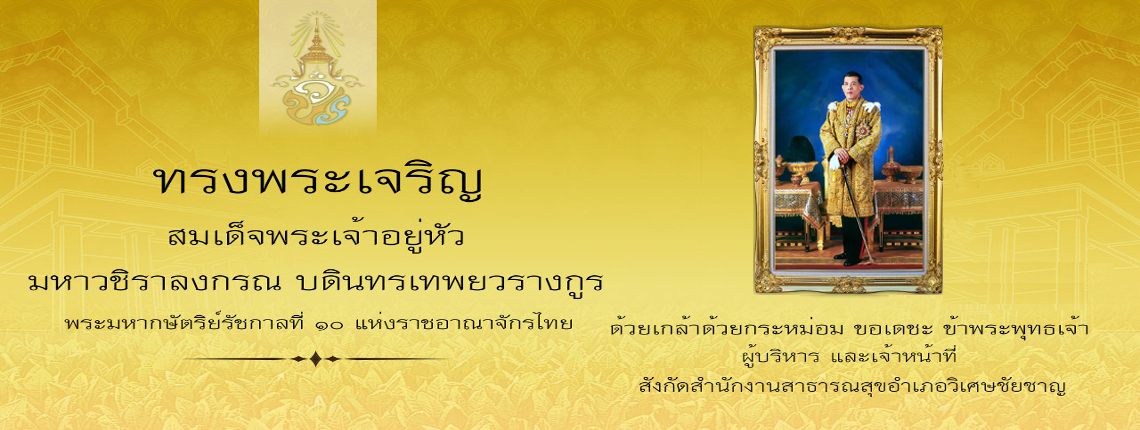 ทรงพระเจริญ

สมเด็จพระเจ้าอยู่หัว

มหาวชิราลงกรณ บดินทรเทพยวรางกูร

พระมหากษัตริย์รัชกาลที่ ๑๐ แห่งราชอาณาจักรไทย

ด้วยเกล้าด้วยกระหม่อม ขอเดชะ ข้าพระพุทธเจ้า
ผู้บริหาร และเจ้าหน้าที่
สังกัดสำนักงานสาธารณสุขอำเภอวิเศษชัยชาญ